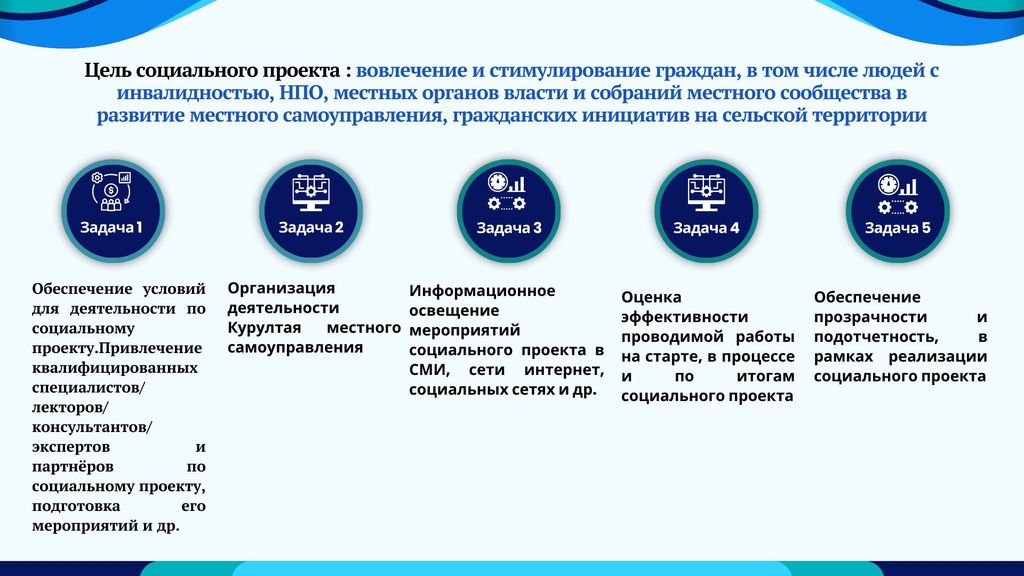 Цель социального проекта : вовлечение и стимулирование граждан, в том числе людей с инвалидностью, НПО, местных органов власти и собраний местного сообщества в развитие местного самоуправления, гражданских инициатив на сельской территории

Задача 1

Задача 2

Задача 3

Задача 4

Задача 5

Обеспечение условий для деятельности по социальному проекту.Привлечение квалифицированных специалистов/ лекторов/ консультантов/ экспертов и партнёров по социальному проекту, подготовка его мероприятий и др.

Организация деятельности Курултая местного самоуправления

Информационное освещение мероприятий социального проекта в СМИ, сети интернет, социальных сетях и др.

Оценка эффективности проводимой работы на старте, в процессе и по итогам социального проекта

Обеспечение прозрачности и подотчетность, в рамках реализации социального проекта